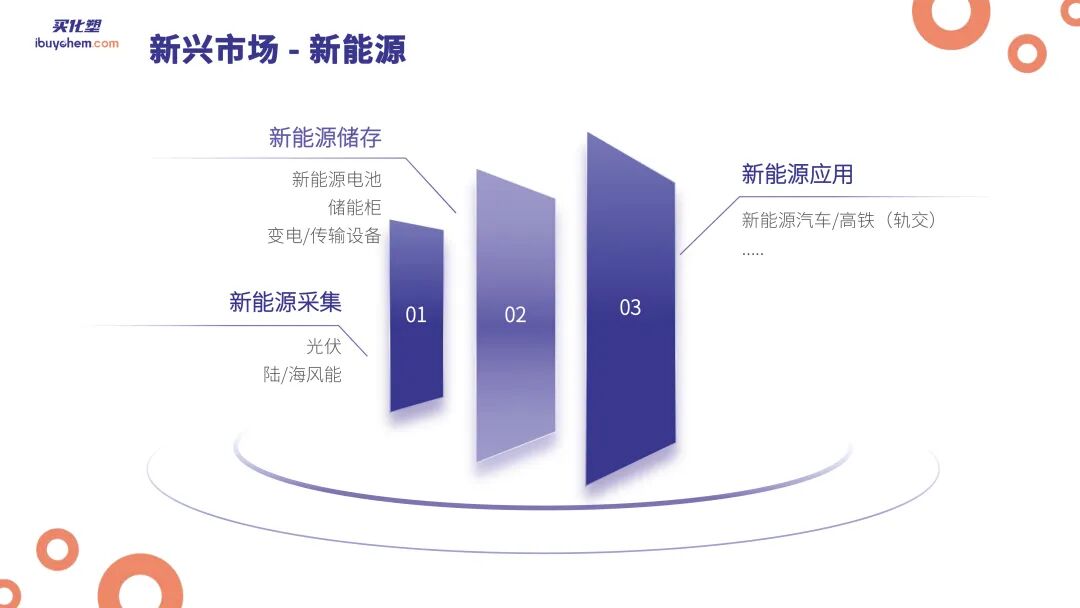 买化塑
ibuychem.com

新兴市场 - 新能源

新能源储存
新能源电池
储能柜
变电/传输设备

新能源采集
光伏
陆/海风能

01

02

03

新能源应用
新能源汽车/高铁（轨交）
.....